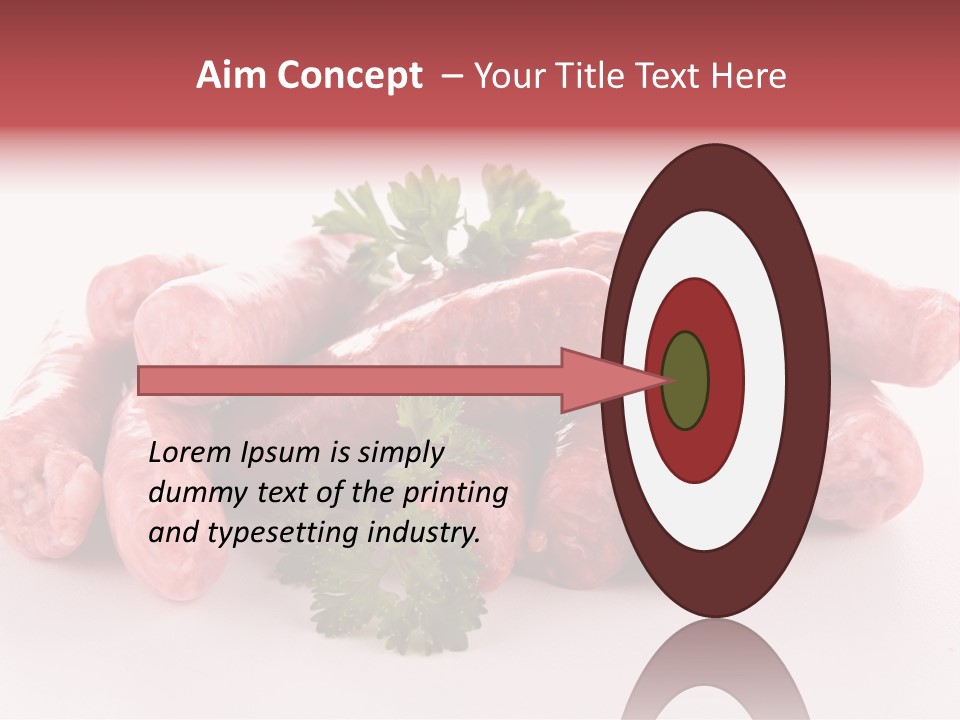 Aim Concept – Your Title Text Here

Lorem Ipsum is simply dummy text of the printing and typesetting industry.